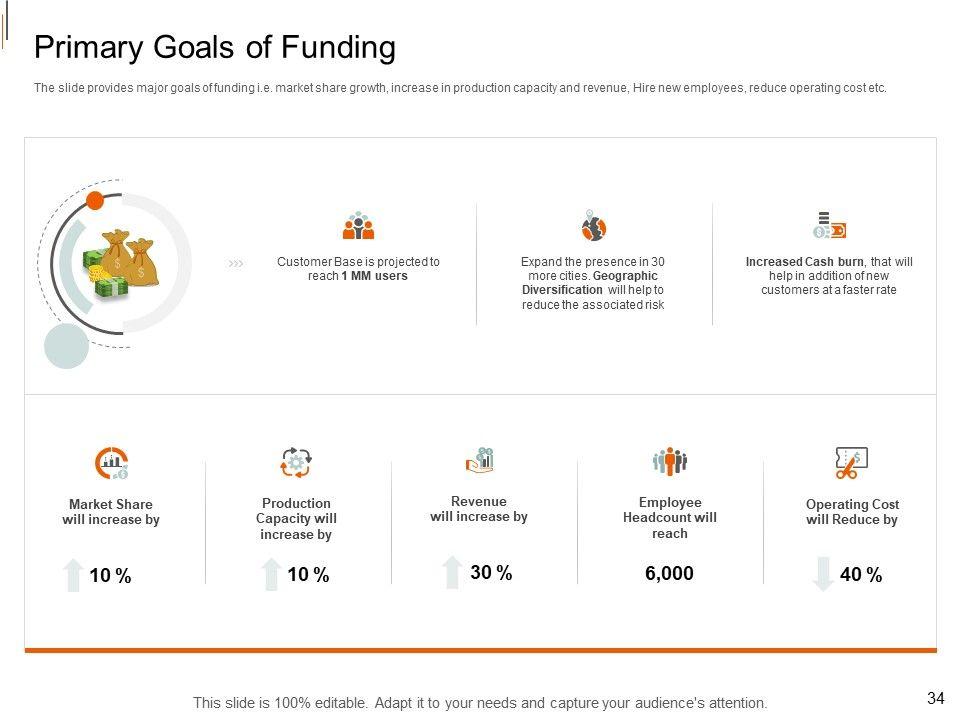 Primary Goals of Funding

The slide provides major goals of funding i.e. market share growth, increase in production capacity and revenue, Hire new employees, reduce operating cost etc.

Customer Base is projected to reach 1 MM users

Expand the presence in 30 more cities. Geographic Diversification will help to reduce the associated risk

Increased Cash burn, that will help in addition of new customers at a faster rate

Market Share will increase by

10 %

Production Capacity will increase by

10 %

Revenue will increase by

30 %

Employee Headcount will reach

6,000

Operating Cost will Reduce by

40 %

This slide is 100% editable. Adapt it to your needs and capture your audience's attention.

34